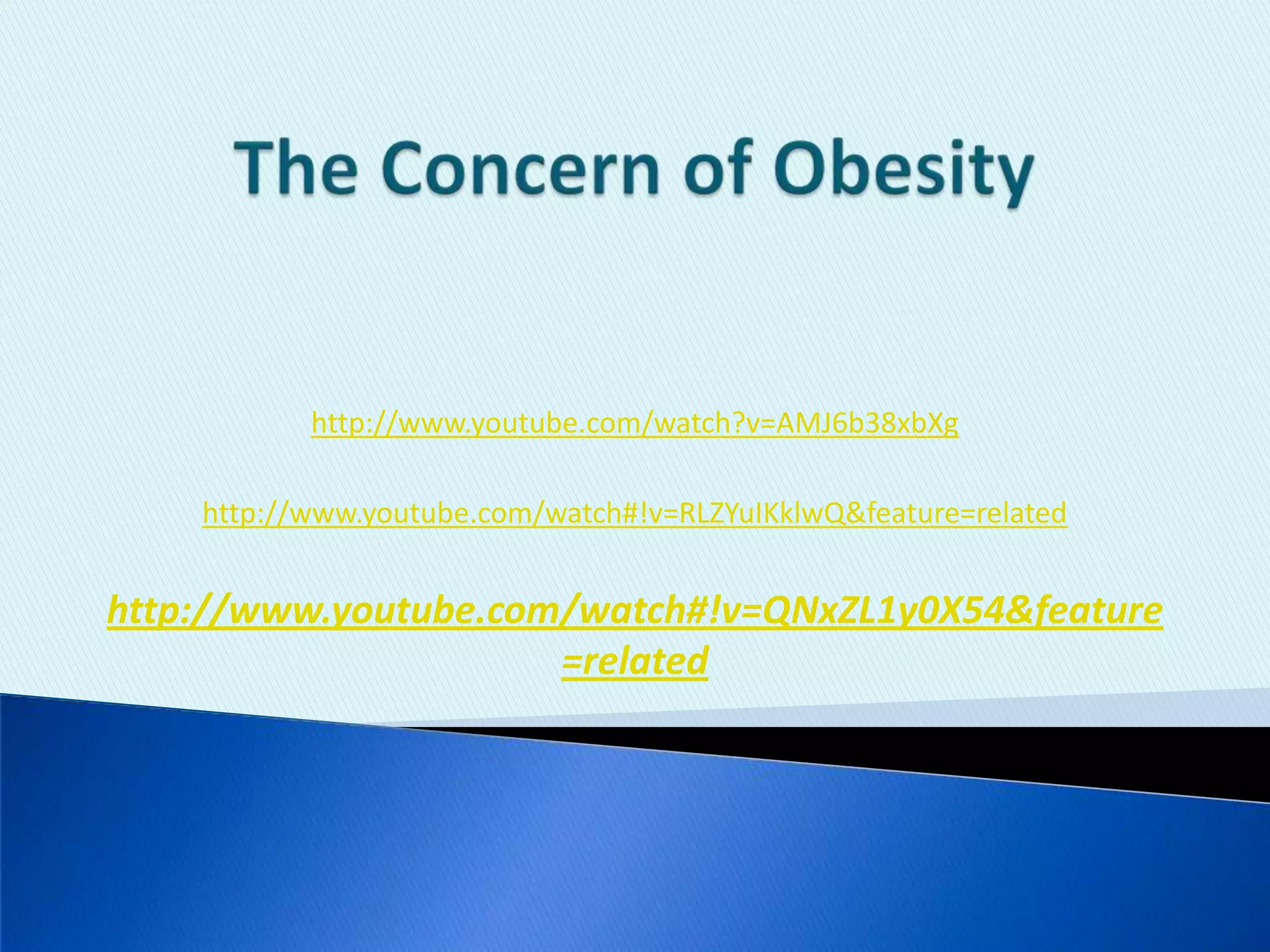 The Concern of Obesity

http://www.youtube.com/watch?v=AMJ6b38xbXg

http://www.youtube.com/watch#!v=RLZYuIKklwQ&feature=related

http://www.youtube.com/watch#!v=QNxZL1y0X54&feature=related